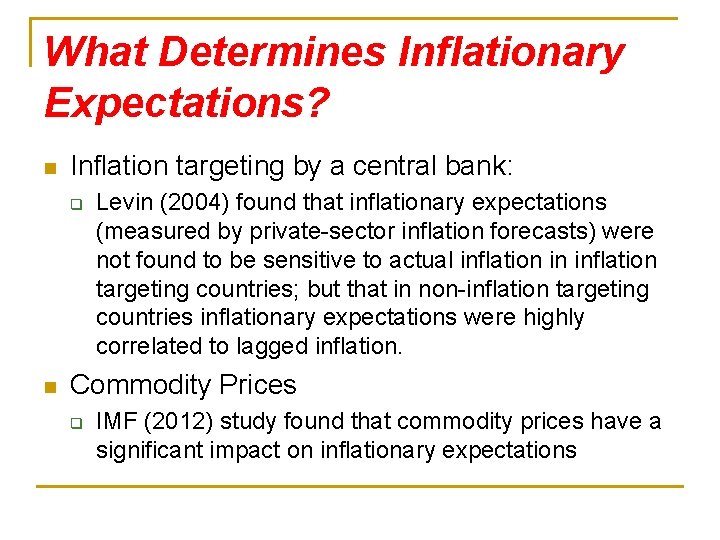 What Determines Inflationary Expectations?

Inflation targeting by a central bank:

Levin (2004) found that inflationary expectations (measured by private-sector inflation forecasts) were not found to be sensitive to actual inflation in inflation targeting countries; but that in non-inflation targeting countries inflationary expectations were highly correlated to lagged inflation.

Commodity Prices

IMF (2012) study found that commodity prices have a significant impact on inflationary expectations